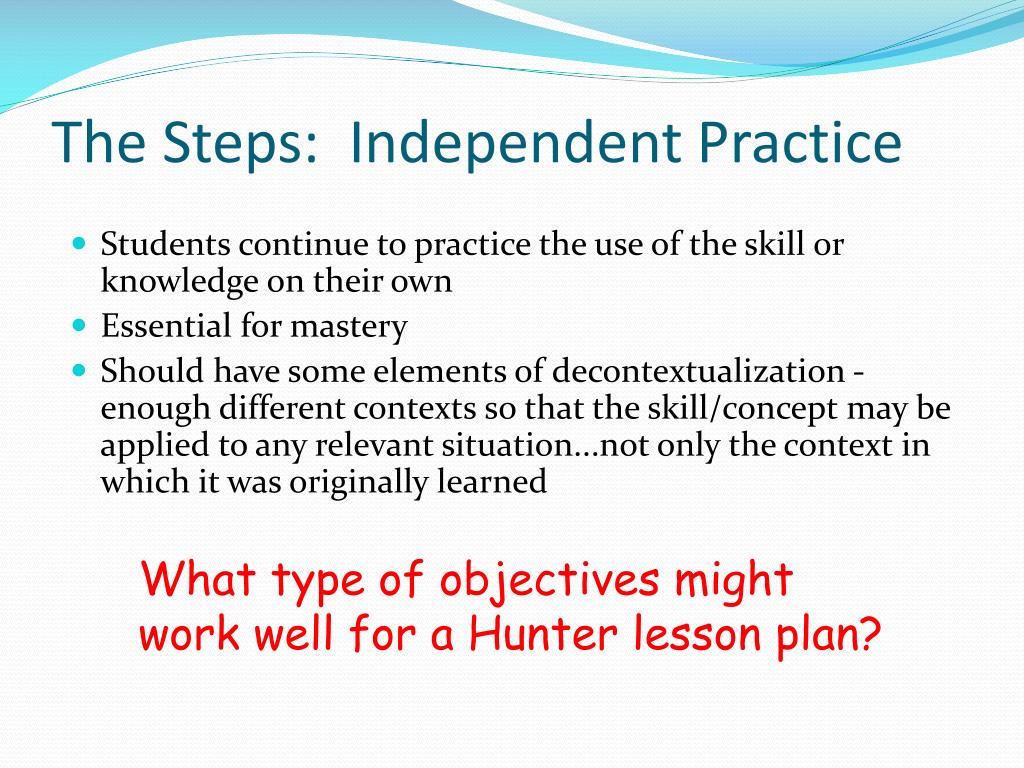 The Steps:  Independent Practice

- Students continue to practice the use of the skill or knowledge on their own
- Essential for mastery
- Should have some elements of decontextualization - enough different contexts so that the skill/concept may be applied to any relevant situation...not only the context in which it was originally learned

What type of objectives might work well for a Hunter lesson plan?